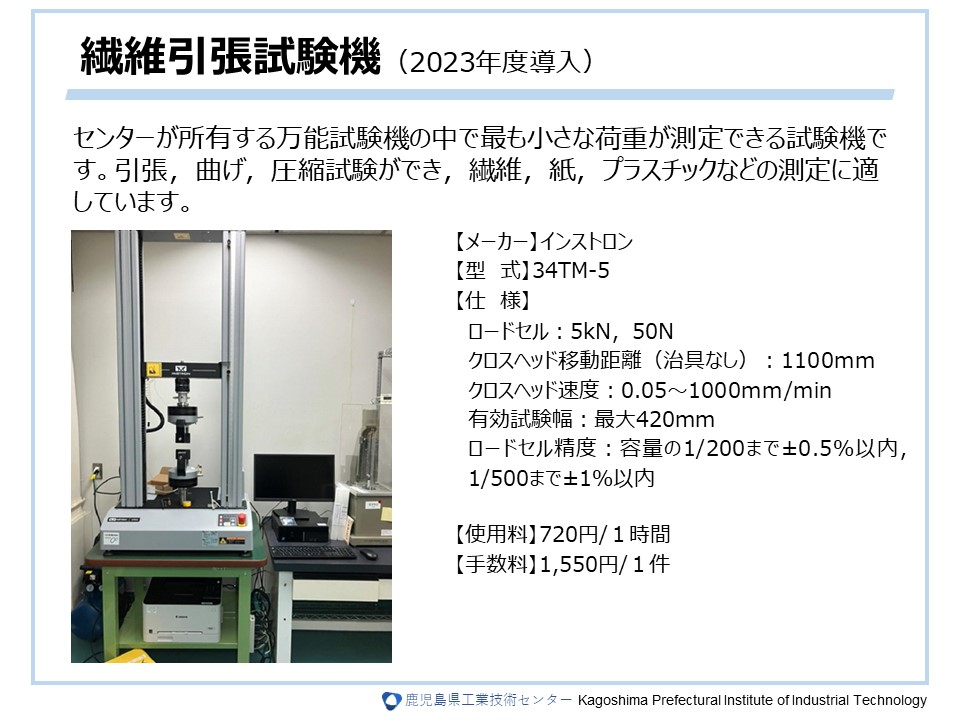 繊維引張試験機（2023年度導入）

センターが所有する万能試験機の中で最も小さな荷重が測定できる試験機です。引張，曲げ，圧縮試験ができ，繊維，紙，プラスチックなどの測定に適しています。

【メーカー】インストロン
【型　式】34TM-5
【仕　様】
ロードセル：5kN，50N
クロスヘッド移動距離（治具なし）：1100mm
クロスヘッド速度：0.05～1000mm/min
有効試験幅：最大420mm
ロードセル精度：容量の1/200まで±0.5%以内，1/500まで±1%以内

【使用料】720円/１時間
【手数料】1,550円/１件

鹿児島県工業技術センター Kagoshima Prefectural Institute of Industrial Technology